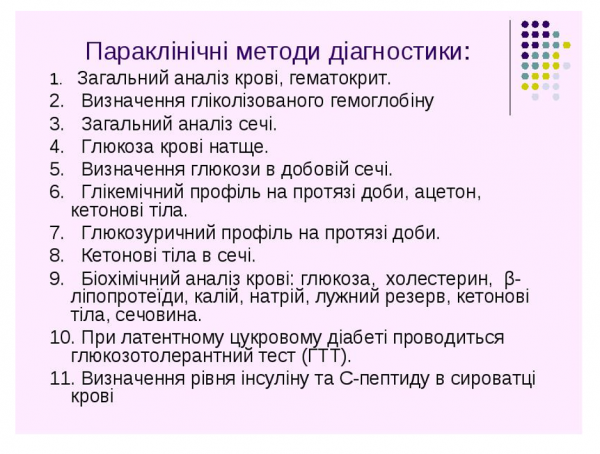 Параклінічні методи діагностики:

1. Загальний аналіз крові, гематокрит.
2. Визначення гліколізованого гемоглобіну
3. Загальний аналіз сечі.
4. Глюкоза крові натще.
5. Визначення глюкози в добовій сечі.
6. Глікемічний профіль на протязі доби, ацетон, кетонові тіла.
7. Глюкозуричний профіль на протязі доби.
8. Кетонові тіла в сечі.
9. Біохімічний аналіз крові: глюкоза, холестерин, β-ліпопротеїди, калій, натрій, лужний резерв, кетонові тіла, сечовина.
10. При латентному цукровому діабеті проводиться глюкозотолерантний тест (ГТТ).
11. Визначення рівня інсуліну та С-пептиду в сироватці крові